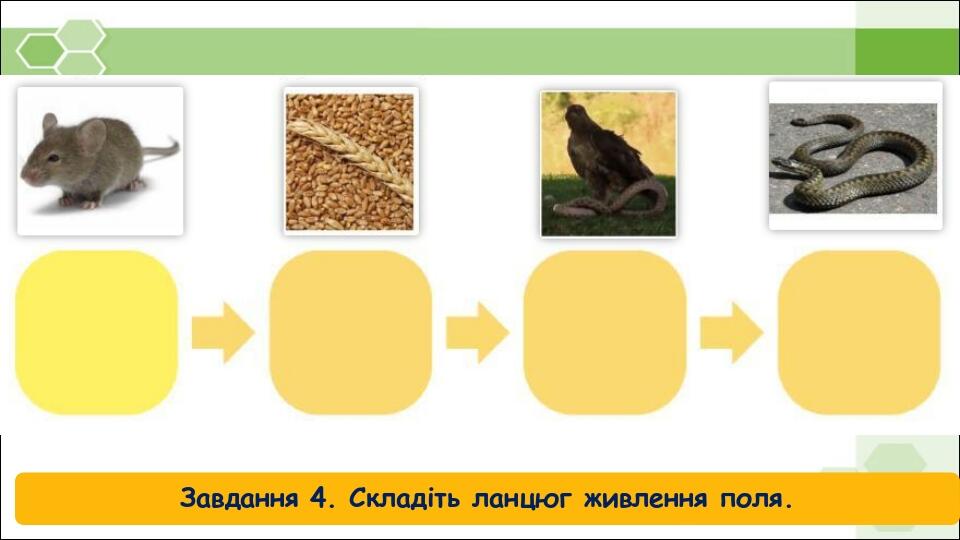 Завдання 4. Складіть ланцюг живлення поля.